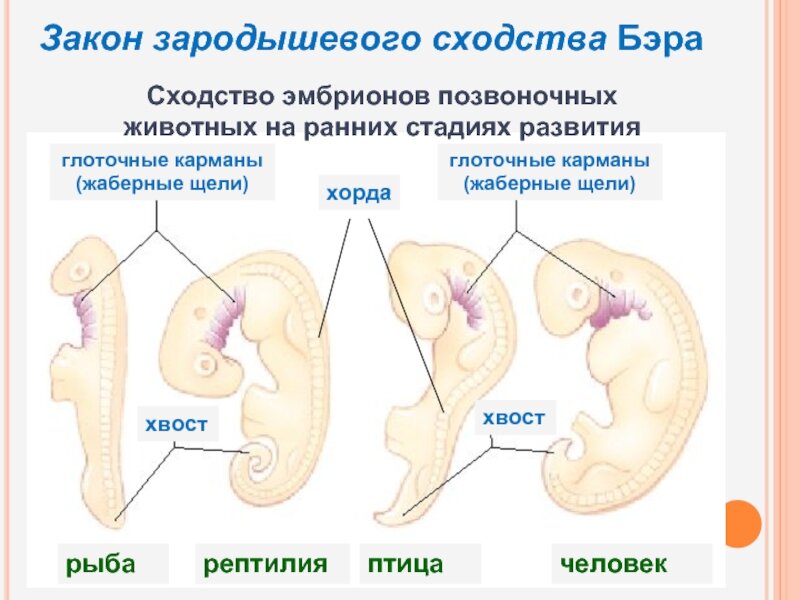 Закон зародышевого сходства Бэра

Сходство эмбрионов позвоночных животных на ранних стадиях развития

глоточные карманы (жаберные щели)

хорда

глоточные карманы (жаберные щели)

хвост

хвост

рыба

рептилия

птица

человек